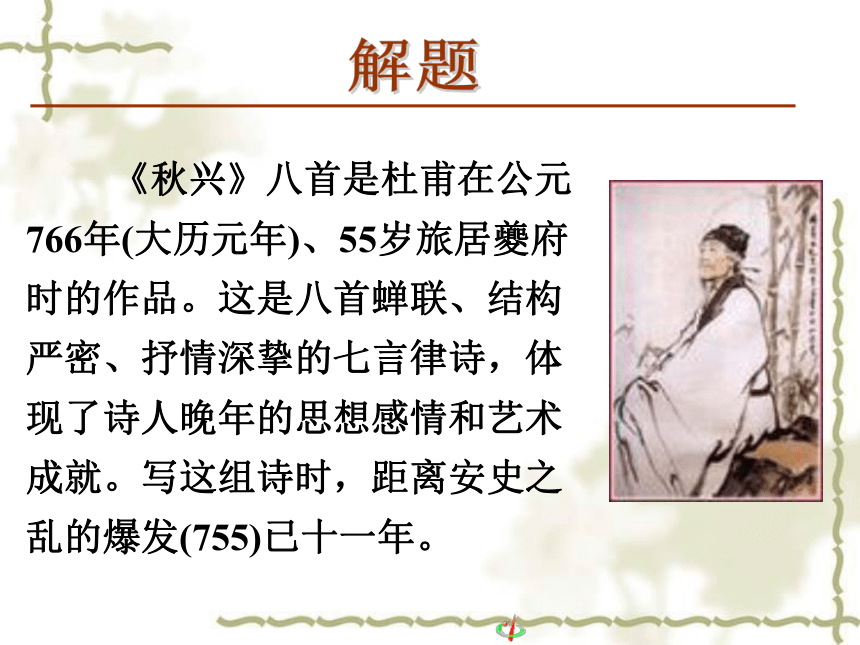 解题

《秋兴》八首是杜甫在公元766年(大历元年)、55岁旅居夔府时的作品。这是八首蝉联、结构严密、抒情深挚的七言律诗，体现了诗人晚年的思想感情和艺术成就。写这组诗时，距离安史之乱的爆发(755)已十一年。